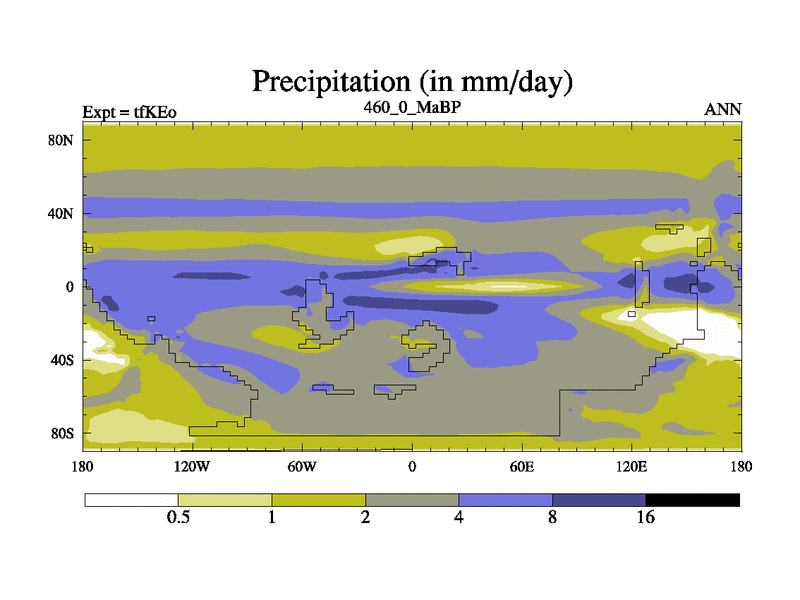 Precipitation (in mm/day)

Expt = tfKEo

460_0_MaBP

ANN

80N

40N

0

40S

80S

180

120W

60W

0

60E

120E

180

0.5

1

2

4

8

16